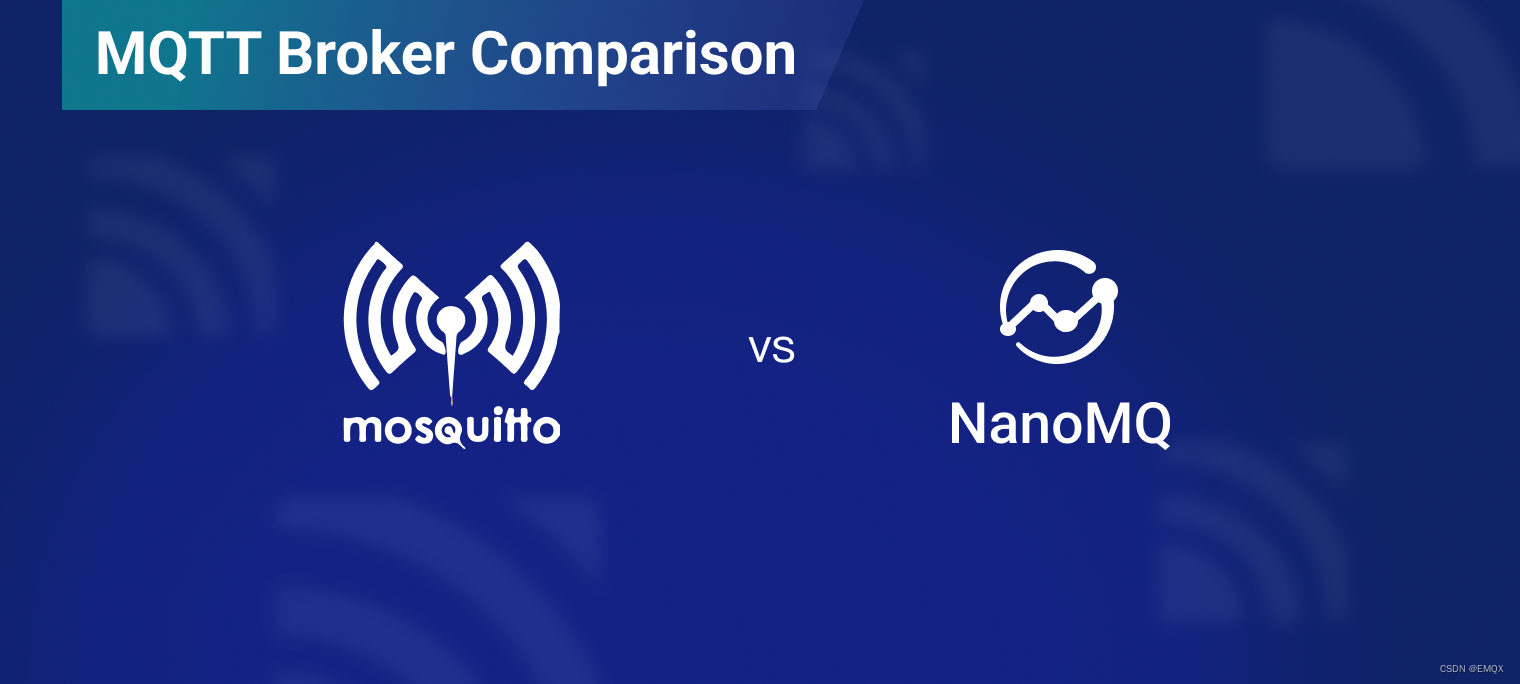 MQTT Broker Comparison

mosquitto

VS

NanoMQ

CSDN @EMQX